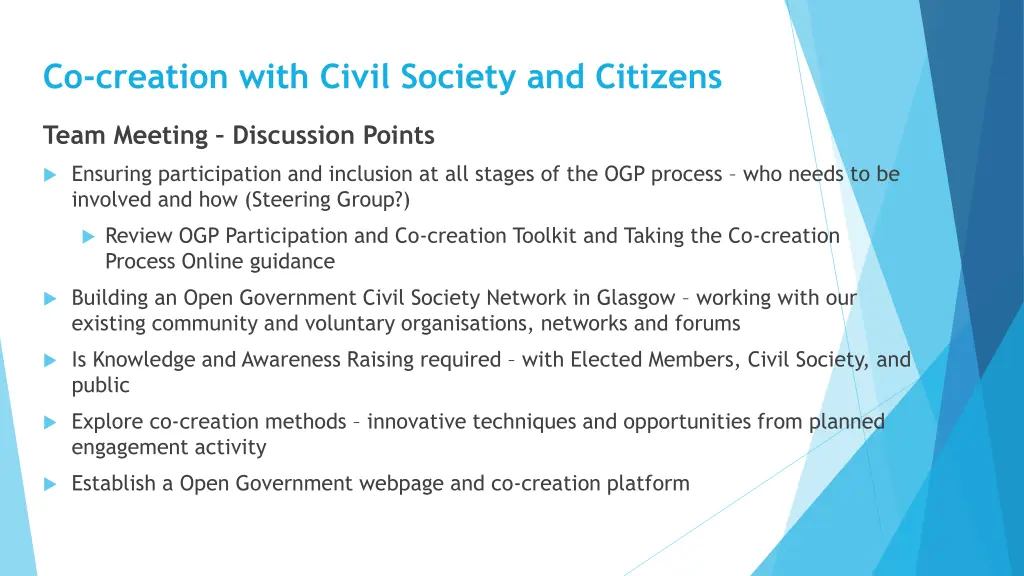 Co-creation with Civil Society and Citizens

Team Meeting – Discussion Points

Ensuring participation and inclusion at all stages of the OGP process – who needs to be involved and how (Steering Group?)

Review OGP Participation and Co-creation Toolkit and Taking the Co-creation Process Online guidance

Building an Open Government Civil Society Network in Glasgow – working with our existing community and voluntary organisations, networks and forums

Is Knowledge and Awareness Raising required – with Elected Members, Civil Society, and public

Explore co-creation methods – innovative techniques and opportunities from planned engagement activity

Establish a Open Government webpage and co-creation platform